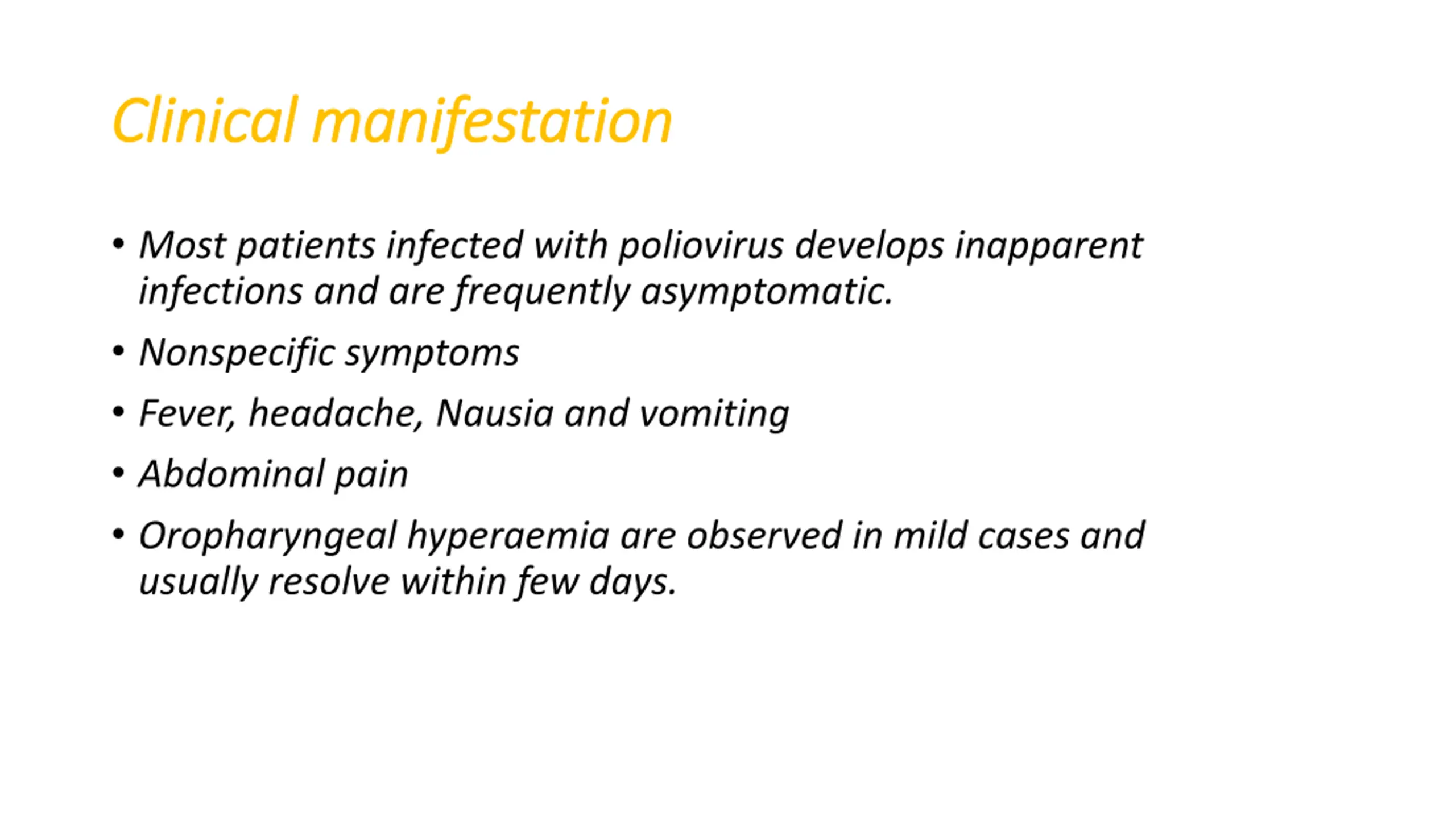 Clinical manifestation

• Most patients infected with poliovirus develops inapparent infections and are frequently asymptomatic.
• Nonspecific symptoms
• Fever, headache, Nausia and vomiting
• Abdominal pain
• Oropharyngeal hyperaemia are observed in mild cases and usually resolve within few days.